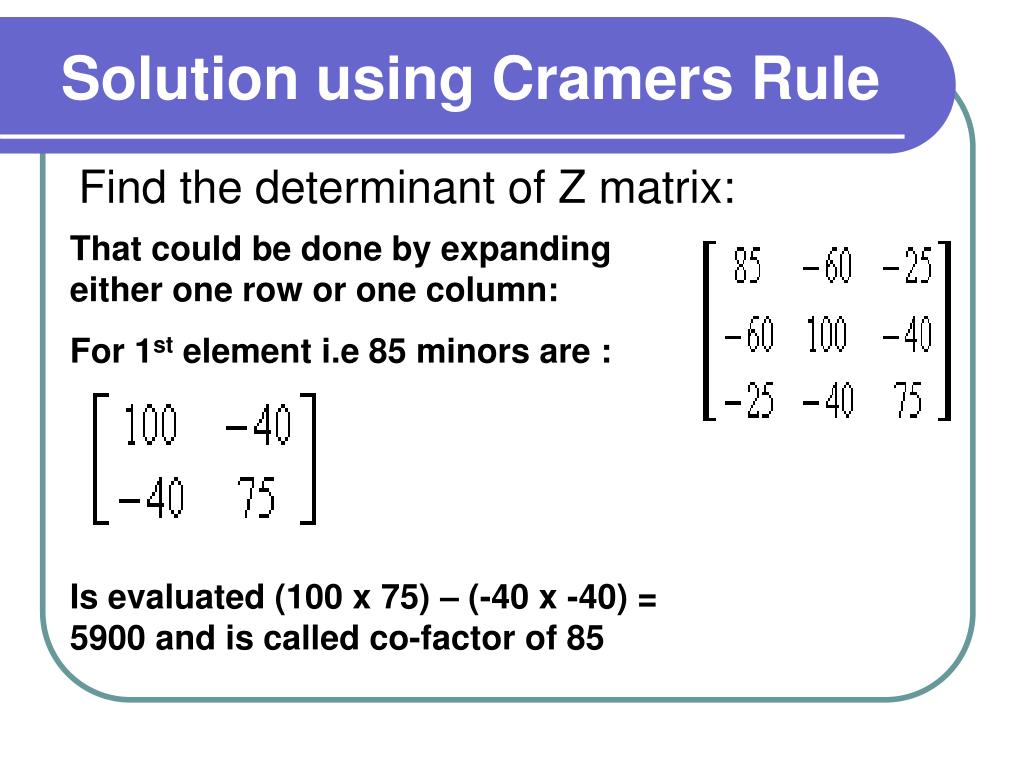 Solution using Cramers Rule

Find the determinant of Z matrix:

That could be done by expanding either one row or one column:

$\begin{bmatrix} 85 & -60 & -25 \\ -60 & 100 & -40 \\ -25 & -40 & 75 \end{bmatrix}$

For 1$^{st}$ element i.e 85 minors are :

$\begin{bmatrix} 100 & -40 \\ -40 & 75 \end{bmatrix}$

Is evaluated (100 x 75) – (-40 x -40) = 5900 and is called co-factor of 85